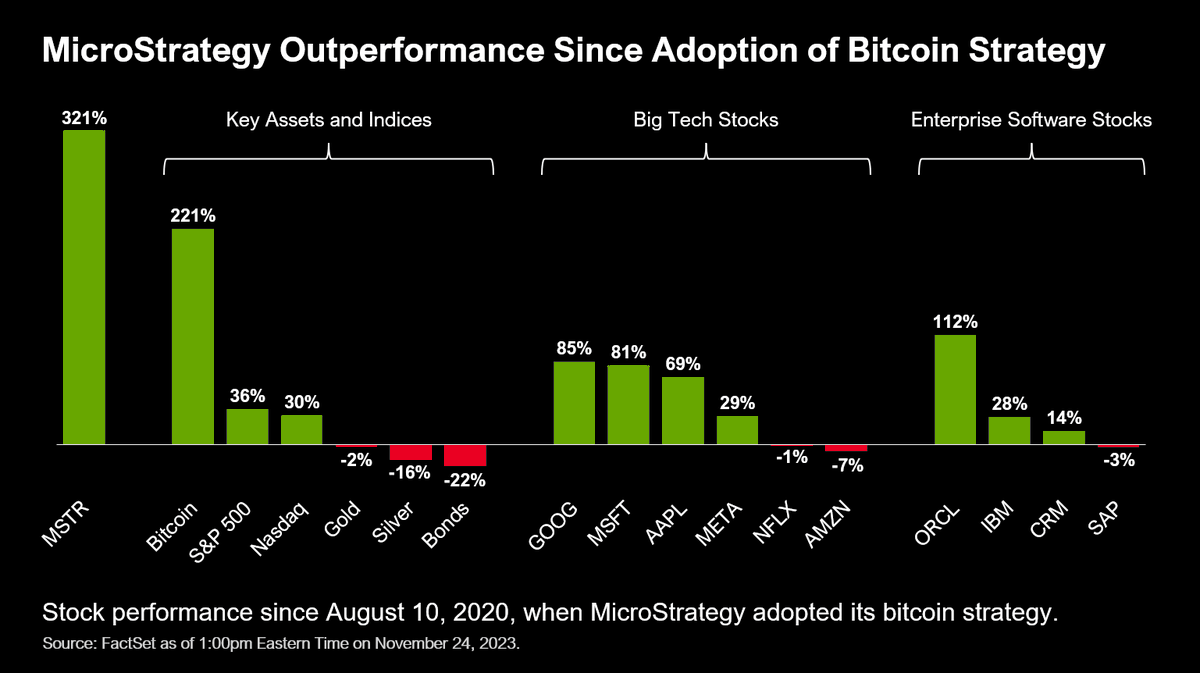 MicroStrategy Outperformance Since Adoption of Bitcoin Strategy

Key Assets and Indices

Big Tech Stocks

Enterprise Software Stocks

321%

221%

36%

30%

-2%

-16%

-22%

85%

81%

69%

29%

-1%

-7%

112%

28%

14%

-3%

MSTR

Bitcoin

S&P 500

Nasdaq

Gold

Silver

Bonds

GOOG

MSFT

AAPL

META

NFLX

AMZN

ORCL

IBM

CRM

SAP

Stock performance since August 10, 2020, when MicroStrategy adopted its bitcoin strategy.

Source: FactSet as of 1:00pm Eastern Time on November 24, 2023.